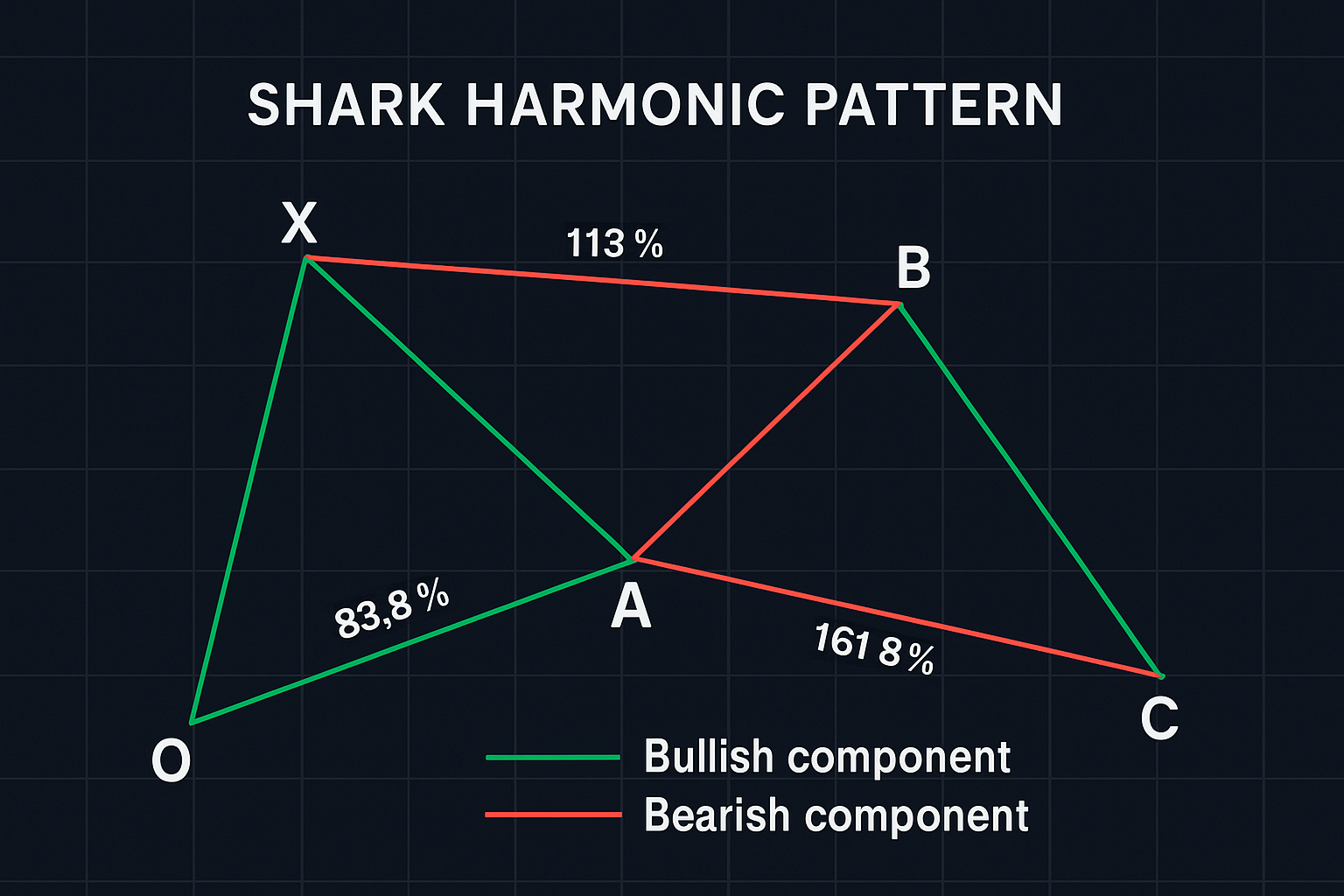 SHARK HARMONIC PATTERN

X

113 %

B

83,8 %

A

161 8 %

O

C

Bullish component

Bearish component